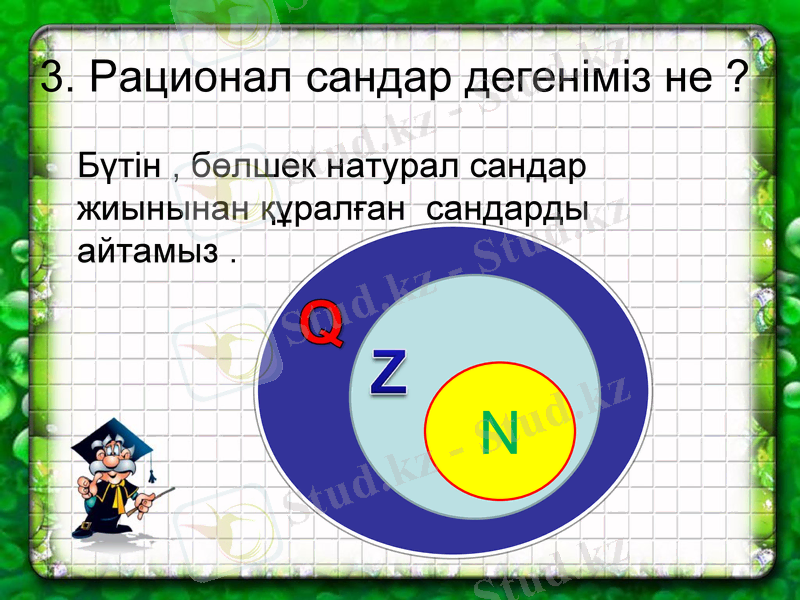 3. Рационал сандар дегеніміз не ?

Бүтін , бөлшек натурал сандар жиынынан құралған сандарды айтамыз .

Q

Z

N

Stud.kz - Stud.kz